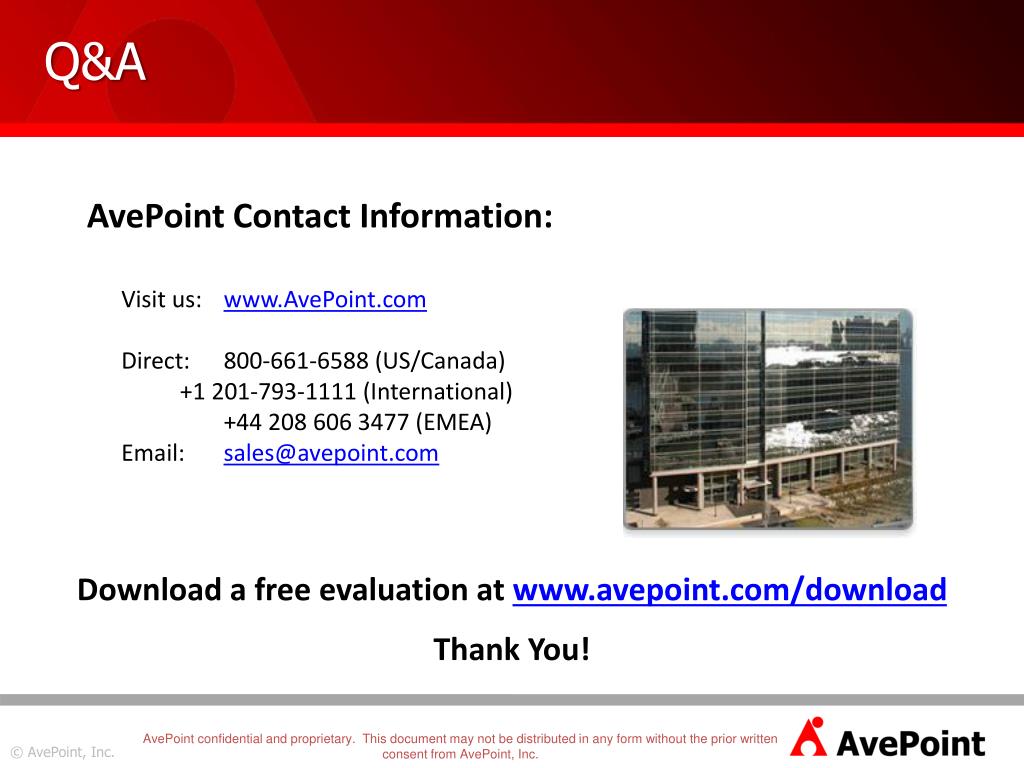 Q&A

AvePoint Contact Information:

Visit us: www.AvePoint.com

Direct: 800-661-6588 (US/Canada)
+1 201-793-1111 (International)
+44 208 606 3477 (EMEA)
Email: sales@avepoint.com

Download a free evaluation at www.avepoint.com/download

Thank You!

© AvePoint, Inc.

AvePoint confidential and proprietary. This document may not be distributed in any form without the prior written consent from AvePoint, Inc.

AvePoint